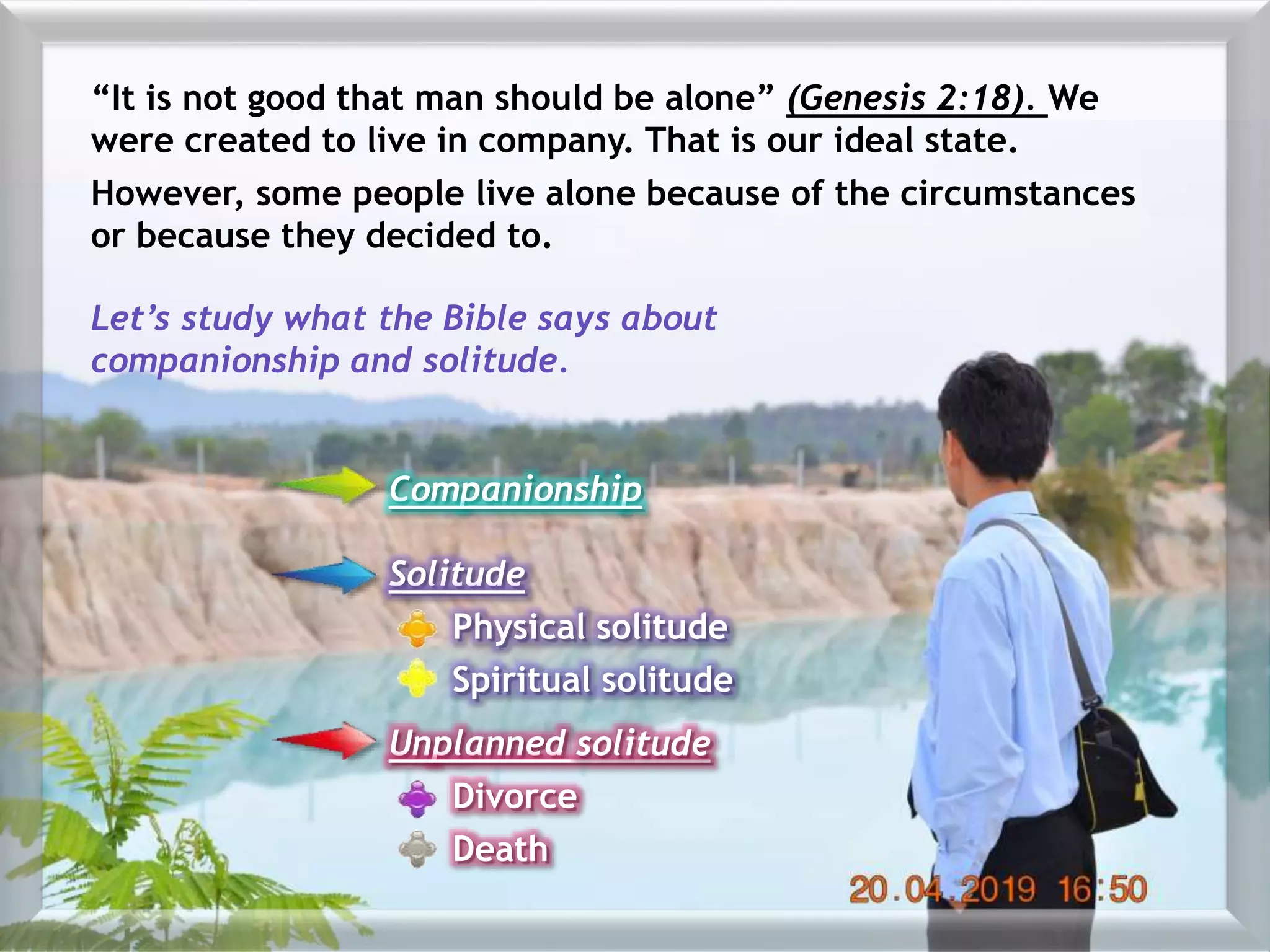 “It is not good that man should be alone” (Genesis 2:18). We were created to live in company. That is our ideal state.

However, some people live alone because of the circumstances or because they decided to.

Let’s study what the Bible says about companionship and solitude.

Companionship

Solitude

Physical solitude

Spiritual solitude

Unplanned solitude

Divorce

Death

20.04.2019 16:50